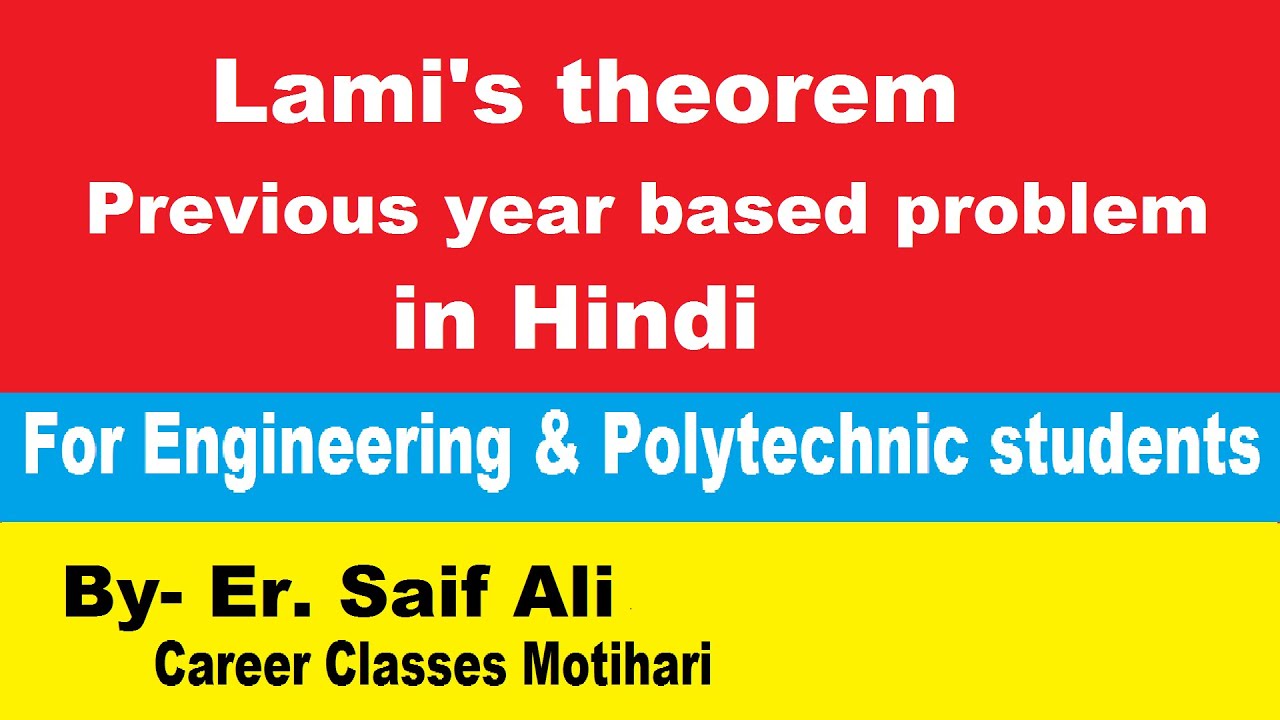 Lami's theorem
Previous year based problem
in Hindi

For Engineering & Polytechnic students

By- Er. Saif Ali
Career Classes Motihari